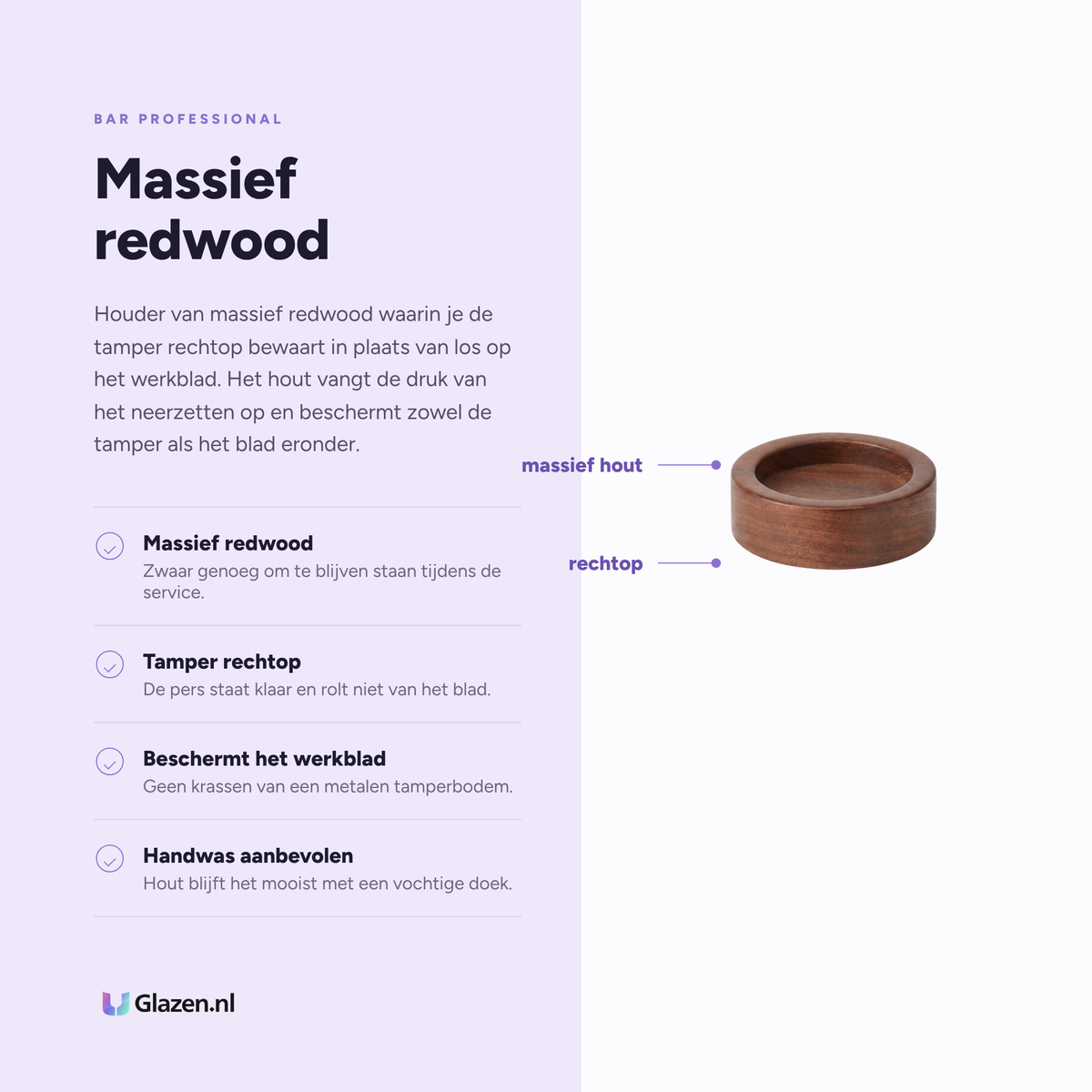 BAR PROFESSIONAL

Massief redwood

Houder van massief redwood waarin je de tamper rechtop bewaart in plaats van los op het werkblad. Het hout vangt de druk van het neerzetten op en beschermt zowel de tamper als het blad eronder.

Massief redwood
Zwaar genoeg om te blijven staan tijdens de service.

Tamper rechtop
De pers staat klaar en rolt niet van het blad.

Beschermt het werkblad
Geen krassen van een metalen tamperbodem.

Handwas aanbevolen
Hout blijft het mooist met een vochtige doek.

Glazen.nl

massief hout

rechtop